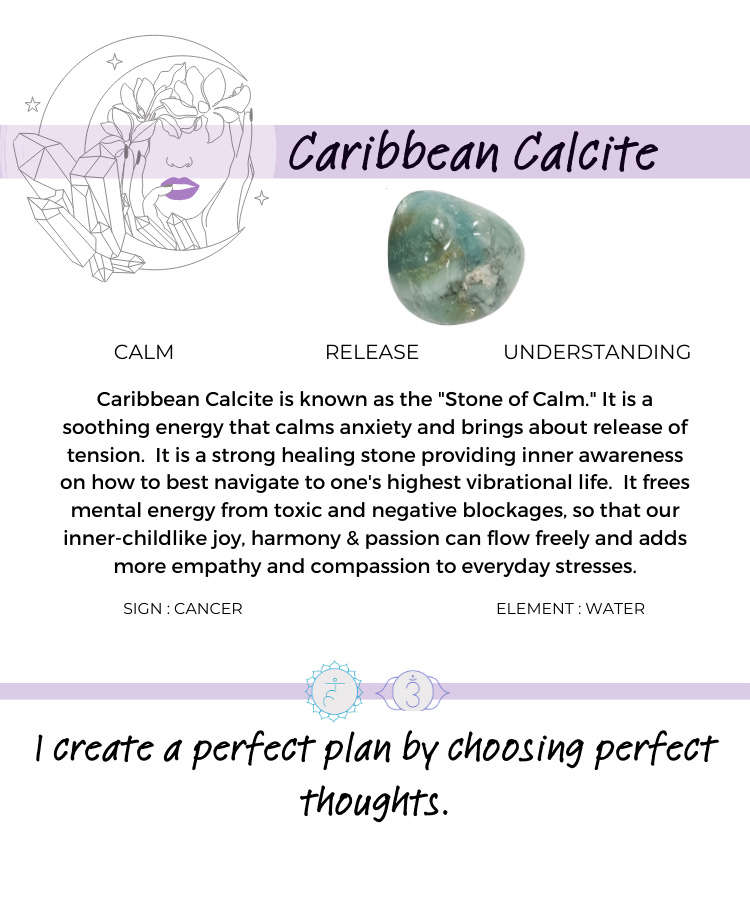 Caribbean Calcite

CALM

RELEASE

UNDERSTANDING

Caribbean Calcite is known as the "Stone of Calm." It is a soothing energy that calms anxiety and brings about release of tension. It is a strong healing stone providing inner awareness on how to best navigate to one's highest vibrational life. It frees mental energy from toxic and negative blockages, so that our inner-childlike joy, harmony & passion can flow freely and adds more empathy and compassion to everyday stresses.

SIGN : CANCER

ELEMENT : WATER

I create a perfect plan by choosing perfect thoughts.